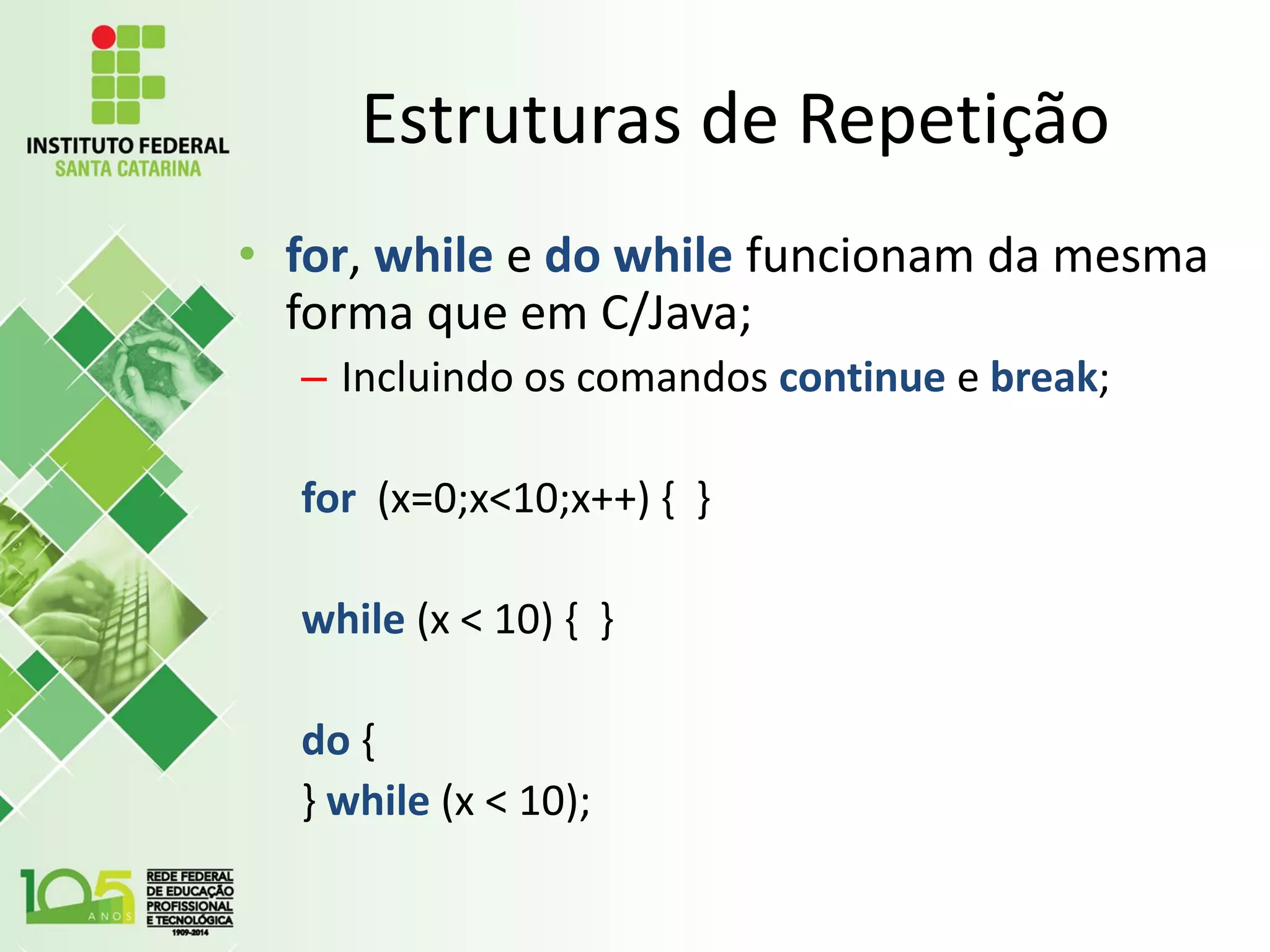 INSTITUTO FEDERAL
SANTA CATARINA

Estruturas de Repetição

• for, while e do while funcionam da mesma forma que em C/Java;
– Incluindo os comandos continue e break;

for (x=0;x<10;x++) { }

while (x < 10) { }

do {
} while (x < 10);

105 ANOS

REDE FEDERAL DE EDUCAÇÃO PROFISSIONAL E TECNOLÓGICA
1909-2014